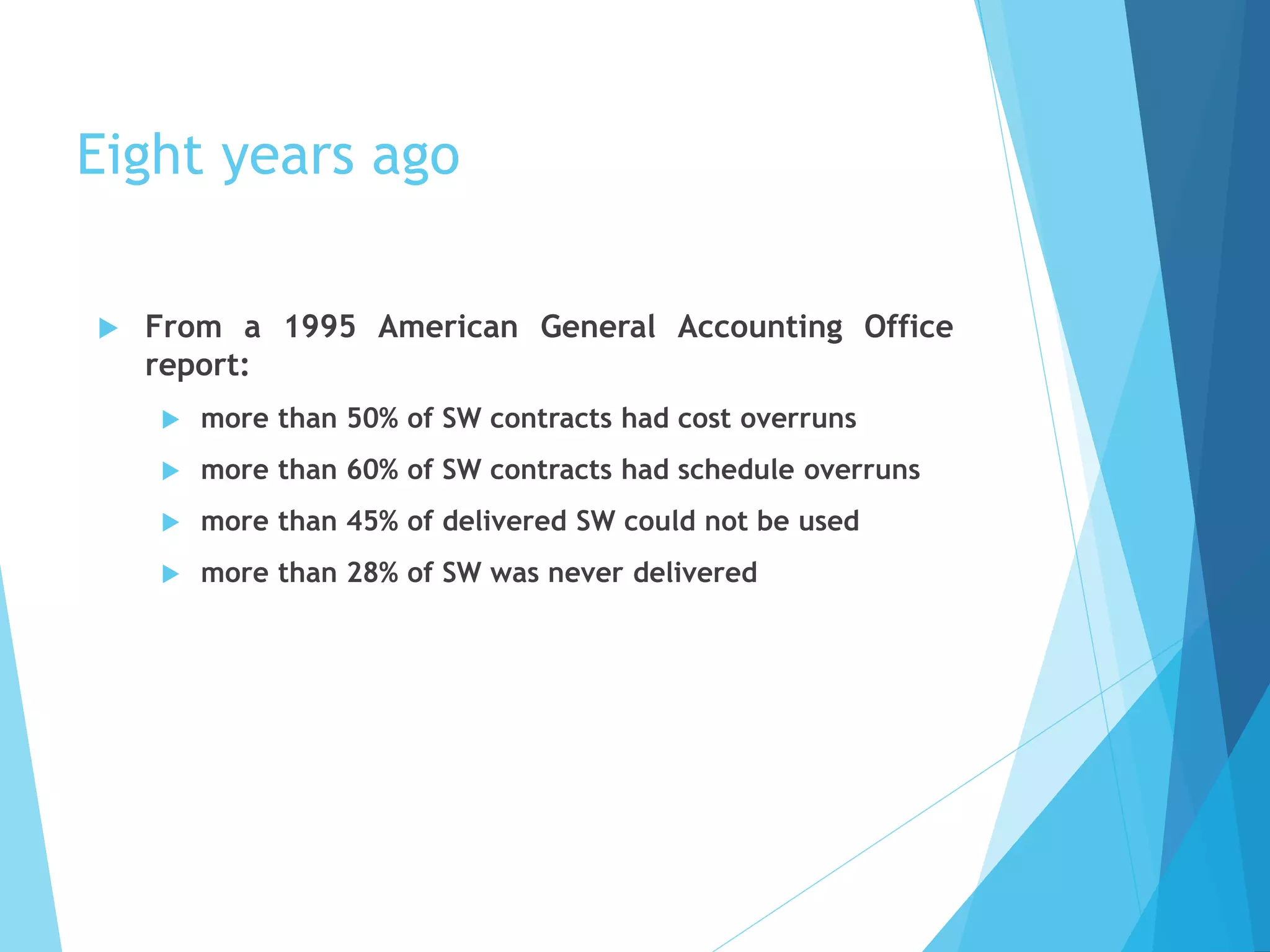 Eight years ago

From a 1995 American General Accounting Office report:

more than 50% of SW contracts had cost overruns

more than 60% of SW contracts had schedule overruns

more than 45% of delivered SW could not be used

more than 28% of SW was never delivered